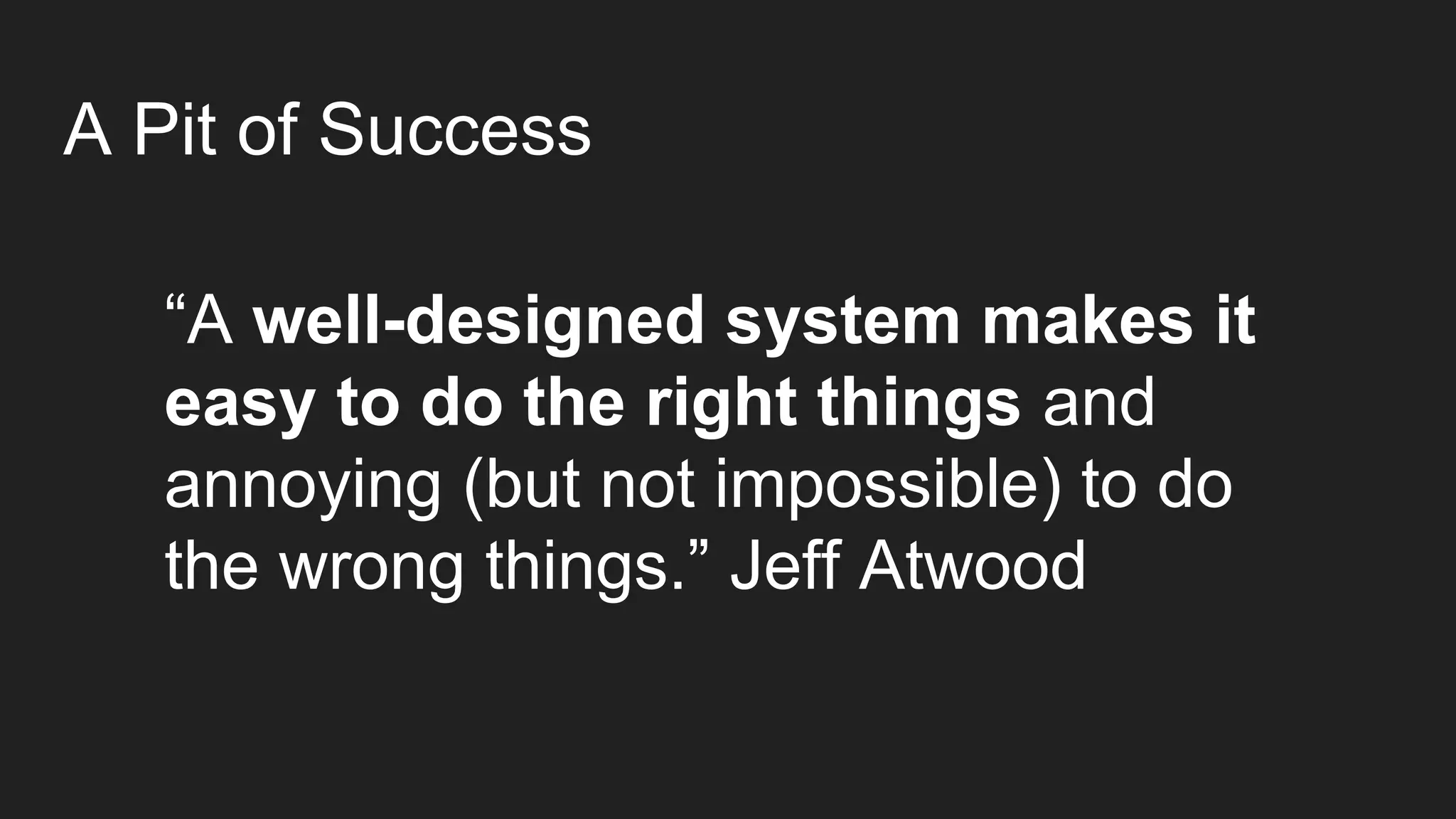 A Pit of Success

“A well-designed system makes it easy to do the right things and annoying (but not impossible) to do the wrong things.” Jeff Atwood